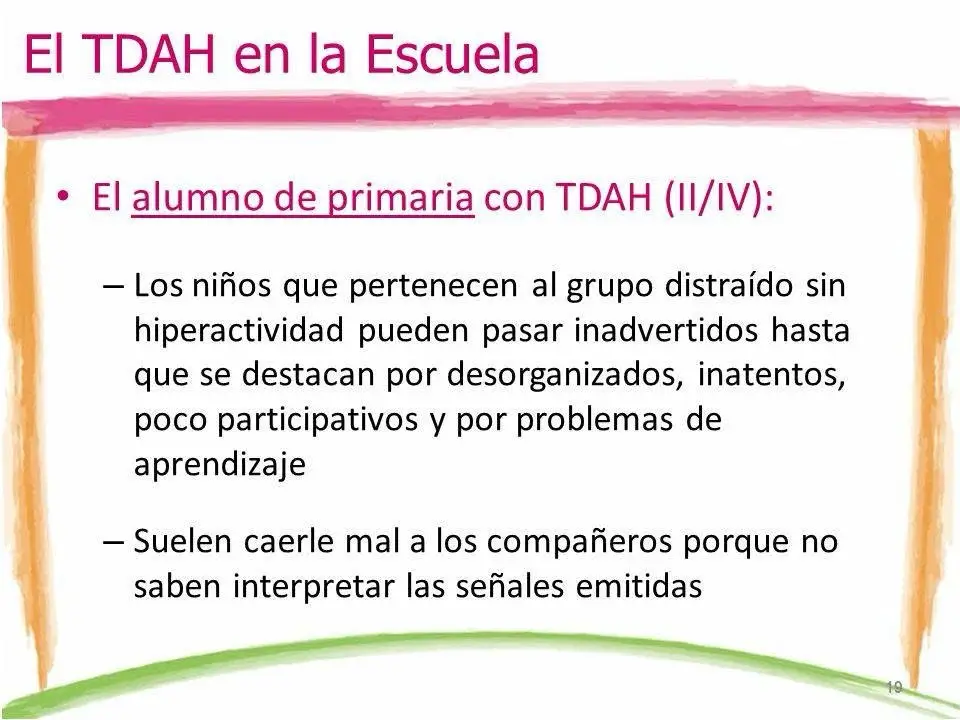 El TDAH en la Escuela

• El alumno de primaria con TDAH (II/IV):

– Los niños que pertenecen al grupo distraído sin hiperactividad pueden pasar inadvertidos hasta que se destacan por desorganizados, inatentos, poco participativos y por problemas de aprendizaje

– Suelen caerle mal a los compañeros porque no saben interpretar las señales emitidas

19